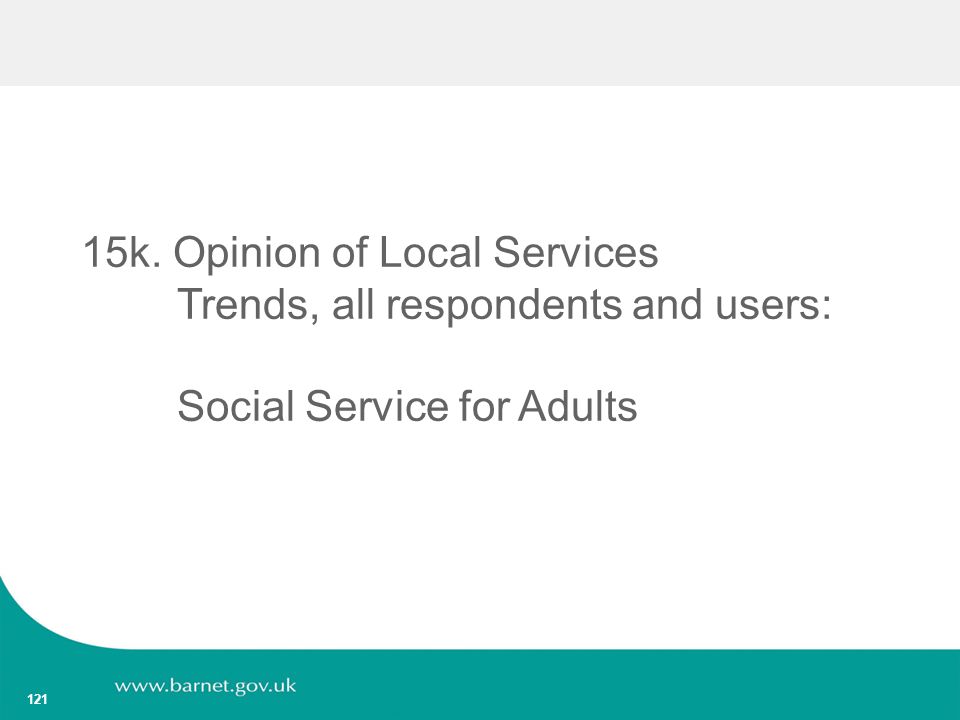 15k. Opinion of Local Services
Trends, all respondents and users:

Social Service for Adults

www.barnet.gov.uk

121